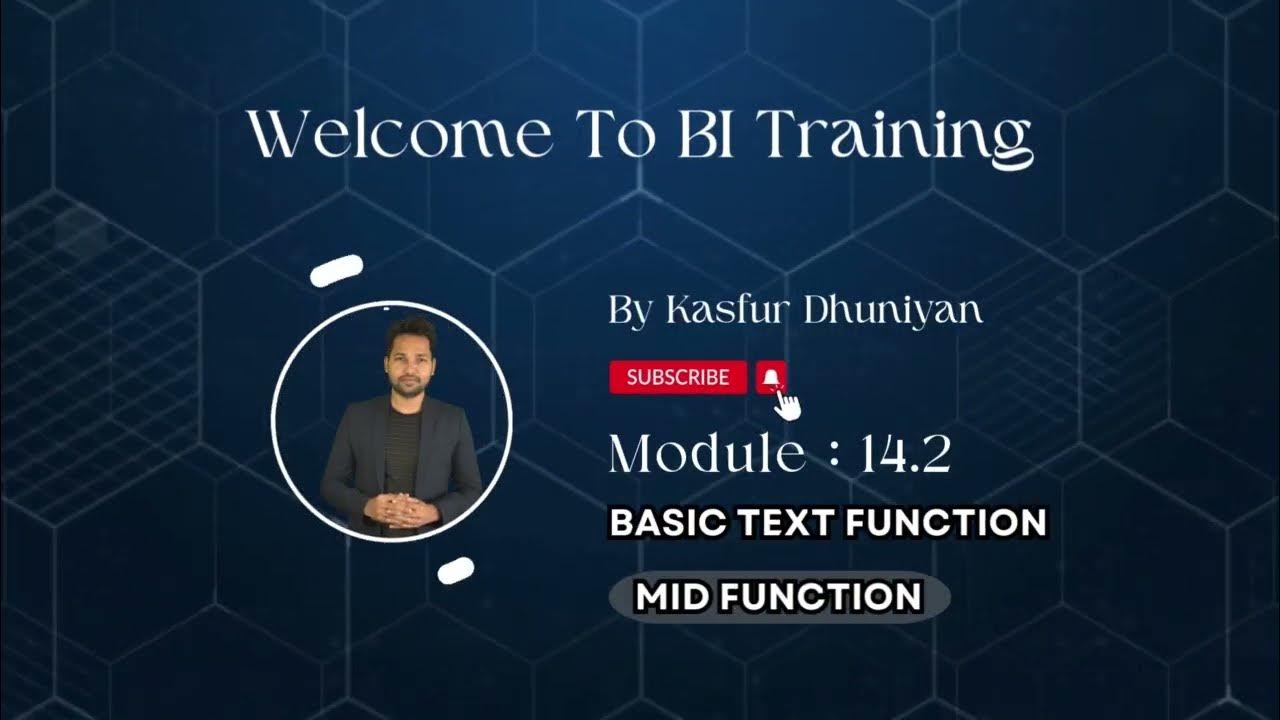 Welcome To BI Training

By Kasfur Dhuniyan

SUBSCRIBE

Module : 14.2

BASIC TEXT FUNCTION

MID FUNCTION